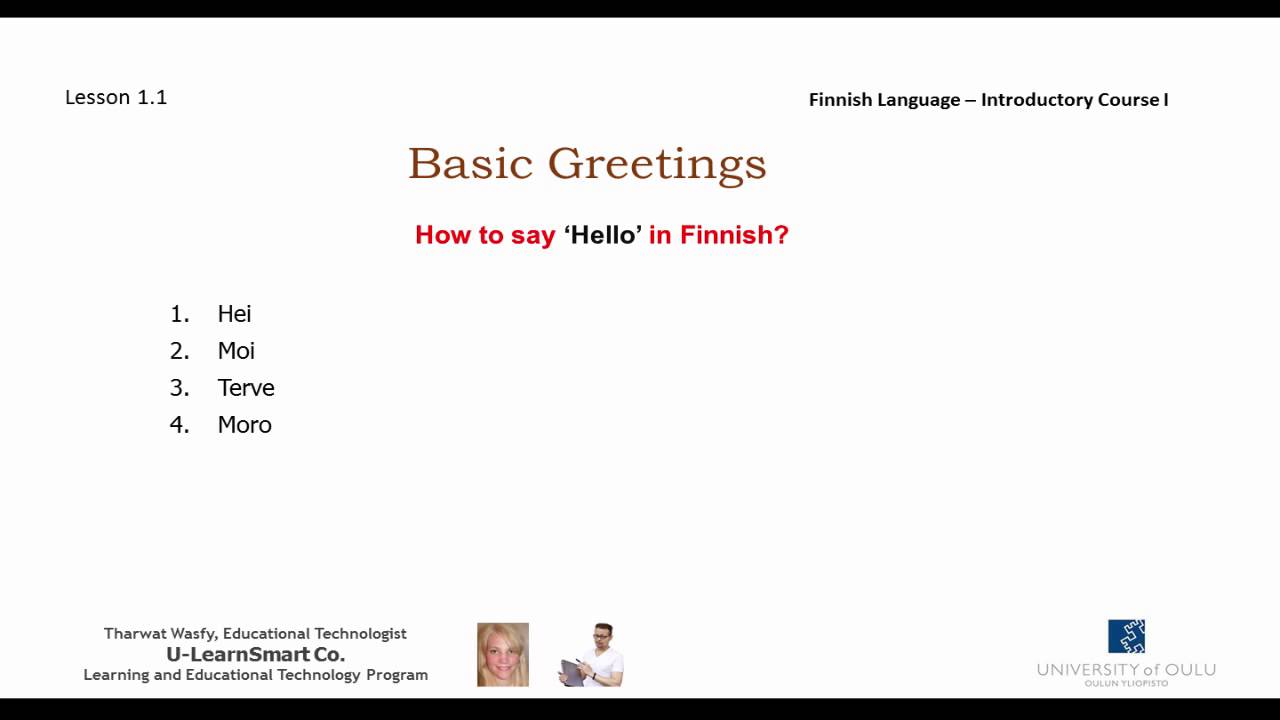 Lesson 1.1

Finnish Language – Introductory Course I

Basic Greetings

How to say 'Hello' in Finnish?

1. Hei
2. Moi
3. Terve
4. Moro

Tharwat Wasfy, Educational Technologist
U-LearnSmart Co.
Learning and Educational Technology Program

UNIVERSITY of OULU
OULUN YLIOPISTO